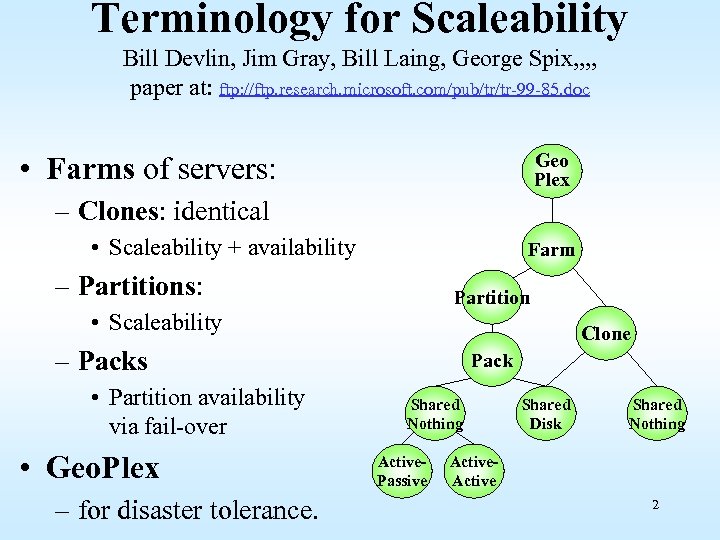 Terminology for Scaleability

Bill Devlin, Jim Gray, Bill Laing, George Spix,,,,

paper at: ftp://ftp.research.microsoft.com/pub/tr/tr-99-85.doc

• Farms of servers:
– Clones: identical
• Scaleability + availability
– Partitions:
• Scaleability
– Packs
• Partition availability via fail-over
• GeoPlex
– for disaster tolerance.

Geo Plex
Farm
Partition
Clone
Pack
Shared Nothing
Shared Disk
Shared Nothing
Active-Passive
Active-Active

2